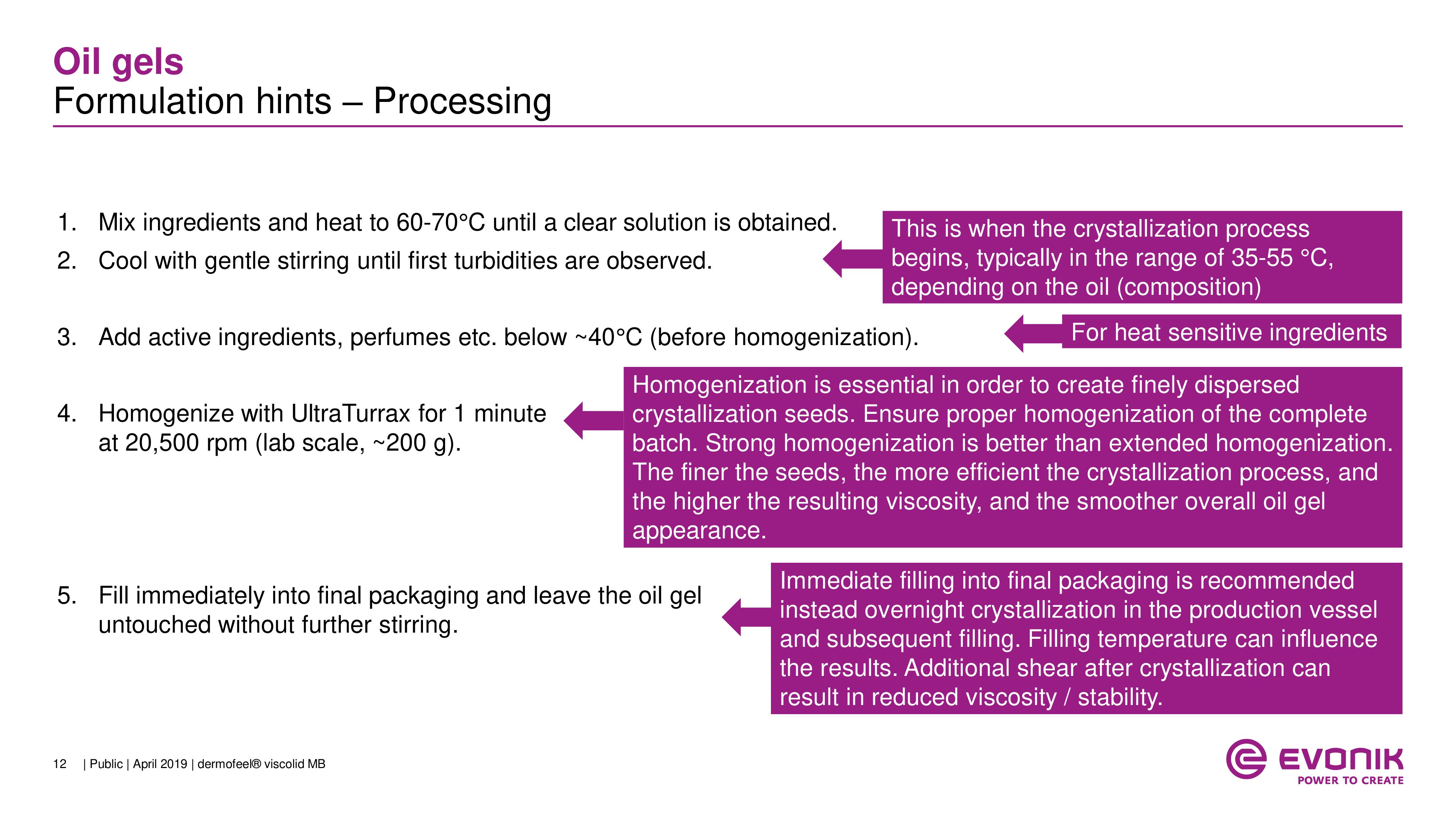 Oil gels
Formulation hints – Processing

1. Mix ingredients and heat to 60-70°C until a clear solution is obtained.
2. Cool with gentle stirring until first turbidities are observed.

This is when the crystallization process begins, typically in the range of 35-55 °C, depending on the oil (composition)

3. Add active ingredients, perfumes etc. below ~40°C (before homogenization).

For heat sensitive ingredients

4. Homogenize with UltraTurrax for 1 minute at 20,500 rpm (lab scale, ~200 g).

Homogenization is essential in order to create finely dispersed crystallization seeds. Ensure proper homogenization of the complete batch. Strong homogenization is better than extended homogenization. The finer the seeds, the more efficient the crystallization process, and the higher the resulting viscosity, and the smoother overall oil gel appearance.

5. Fill immediately into final packaging and leave the oil gel untouched without further stirring.

Immediate filling into final packaging is recommended instead overnight crystallization in the production vessel and subsequent filling. Filling temperature can influence the results. Additional shear after crystallization can result in reduced viscosity / stability.

12 | Public | April 2019 | dermofeel® viscolid MB

EVONIK
POWER TO CREATE